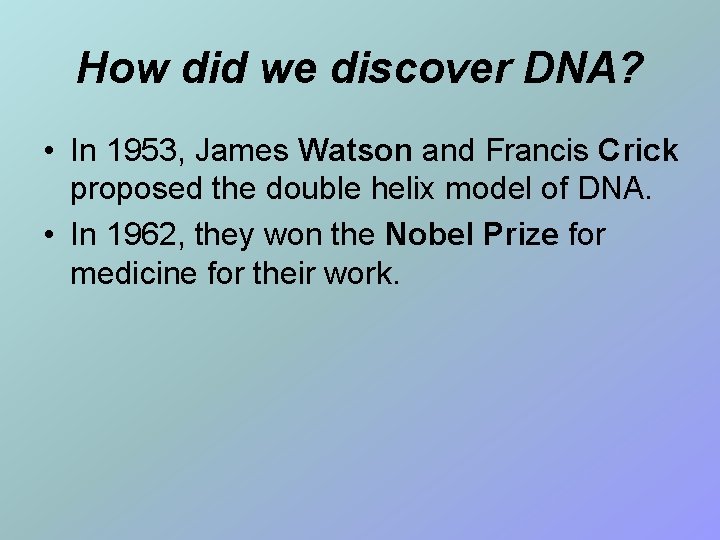 How did we discover DNA?

• In 1953, James Watson and Francis Crick proposed the double helix model of DNA.
• In 1962, they won the Nobel Prize for medicine for their work.